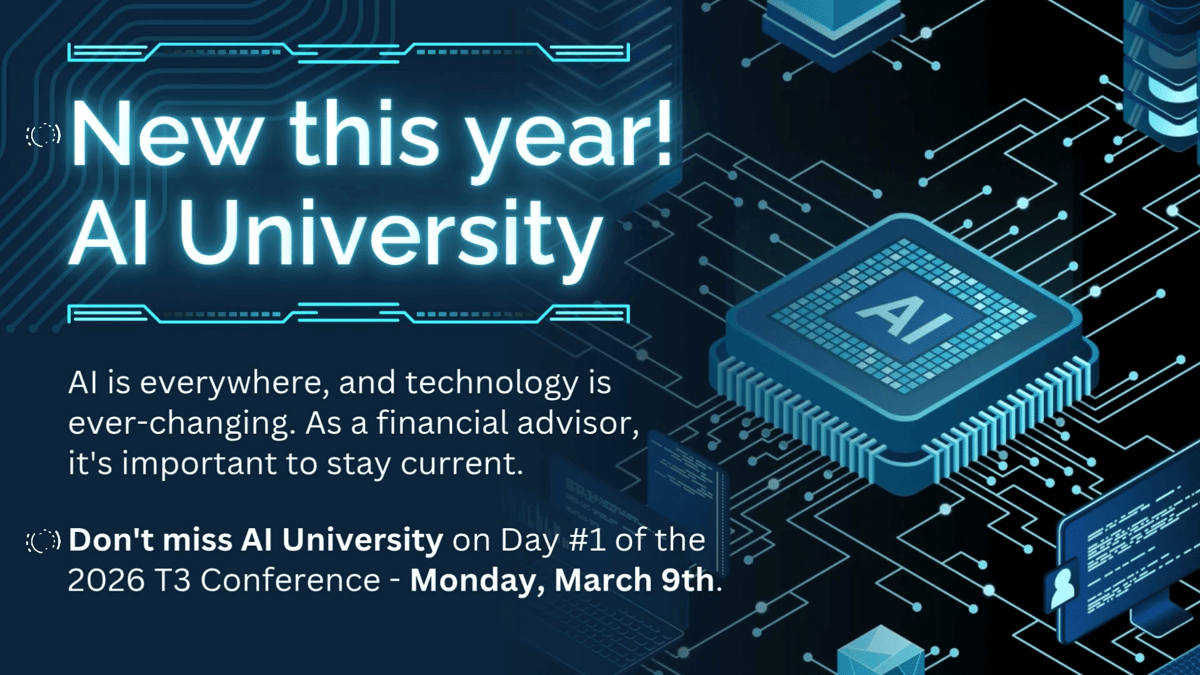 New this year!
AI University

AI is everywhere, and technology is ever-changing. As a financial advisor, it's important to stay current.

Don't miss AI University on Day #1 of the 2026 T3 Conference - Monday, March 9th.

AI